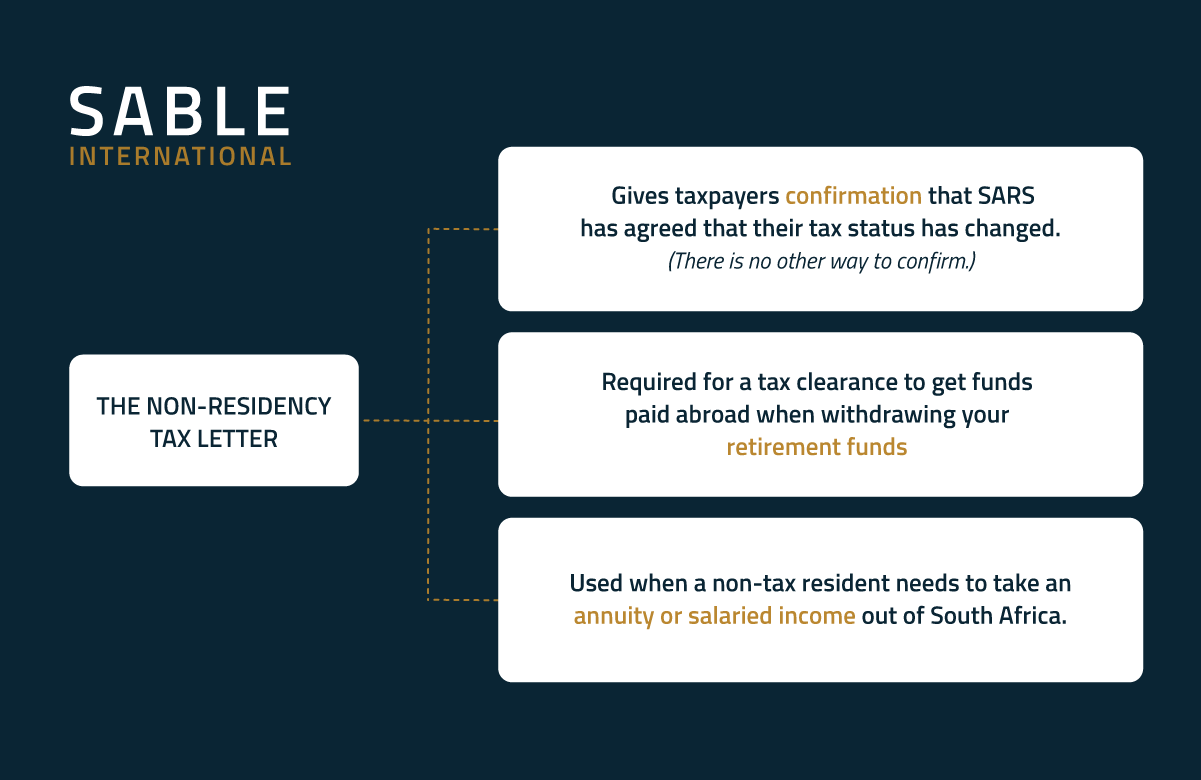 SABLE
INTERNATIONAL

THE NON-RESIDENCY TAX LETTER

Gives taxpayers confirmation that SARS has agreed that their tax status has changed.
(There is no other way to confirm.)

Required for a tax clearance to get funds paid abroad when withdrawing your retirement funds

Used when a non-tax resident needs to take an annuity or salaried income out of South Africa.